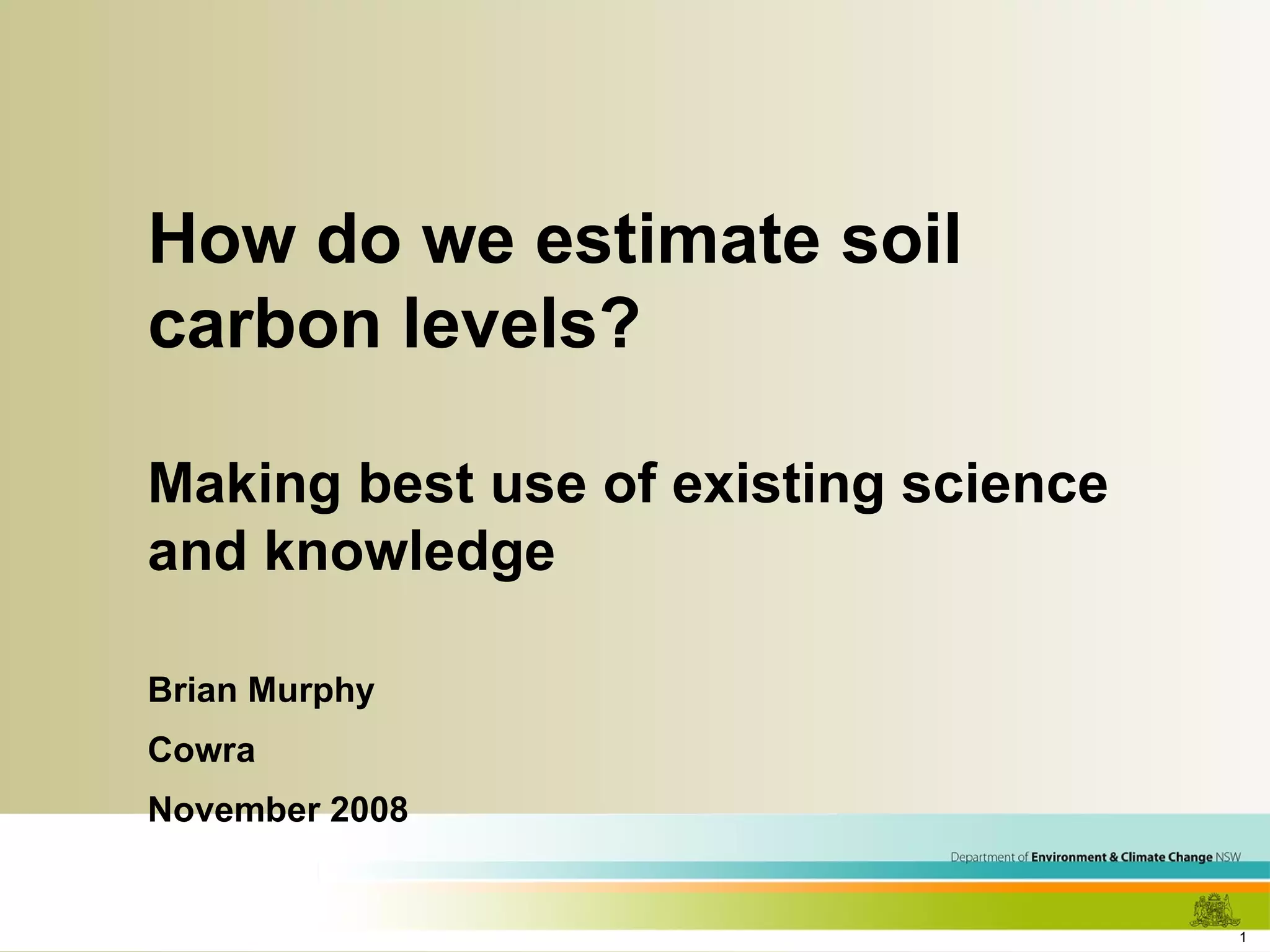 How do we estimate soil carbon levels?

Making best use of existing science and knowledge

Brian Murphy

Cowra

November 2008

Department of Environment & Climate Change NSW

1